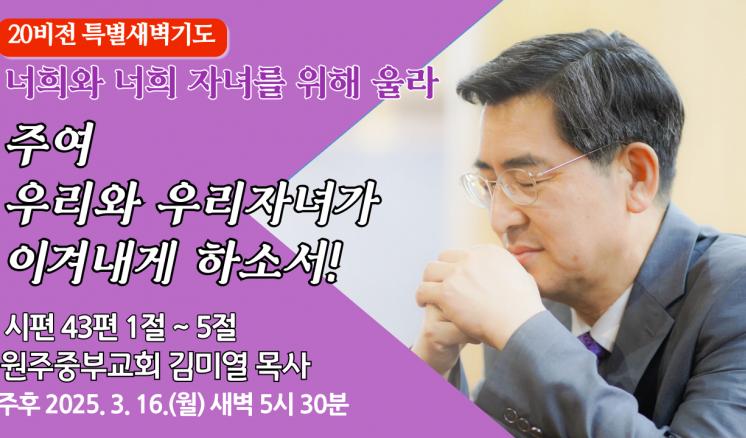 20비전 특별새벽기도

너희와 너희 자녀를 위해 울라

주여
우리와 우리자녀가
이겨내게 하소서!

시편 43편 1절 ~ 5절
원주중부교회 김미열 목사
주후 2025. 3. 16.(월) 새벽 5시 30분